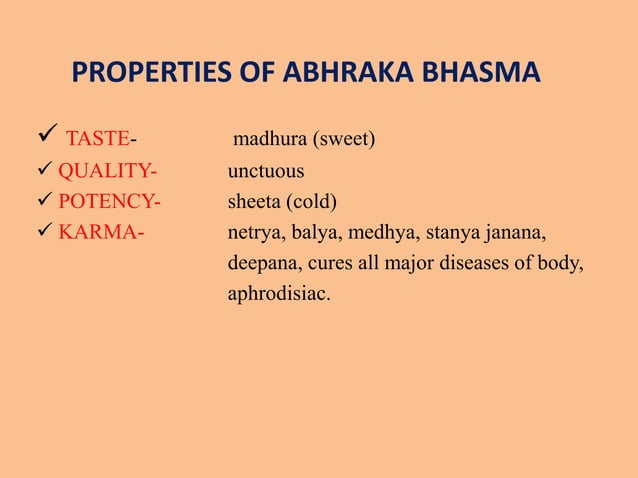 PROPERTIES OF ABHRAKA BHASMA

✓ TASTE- madhura (sweet)
✓ QUALITY- unctuous
✓ POTENCY- sheeta (cold)
✓ KARMA- netrya, balya, medhya, stanya janana, deepana, cures all major diseases of body, aphrodisiac.